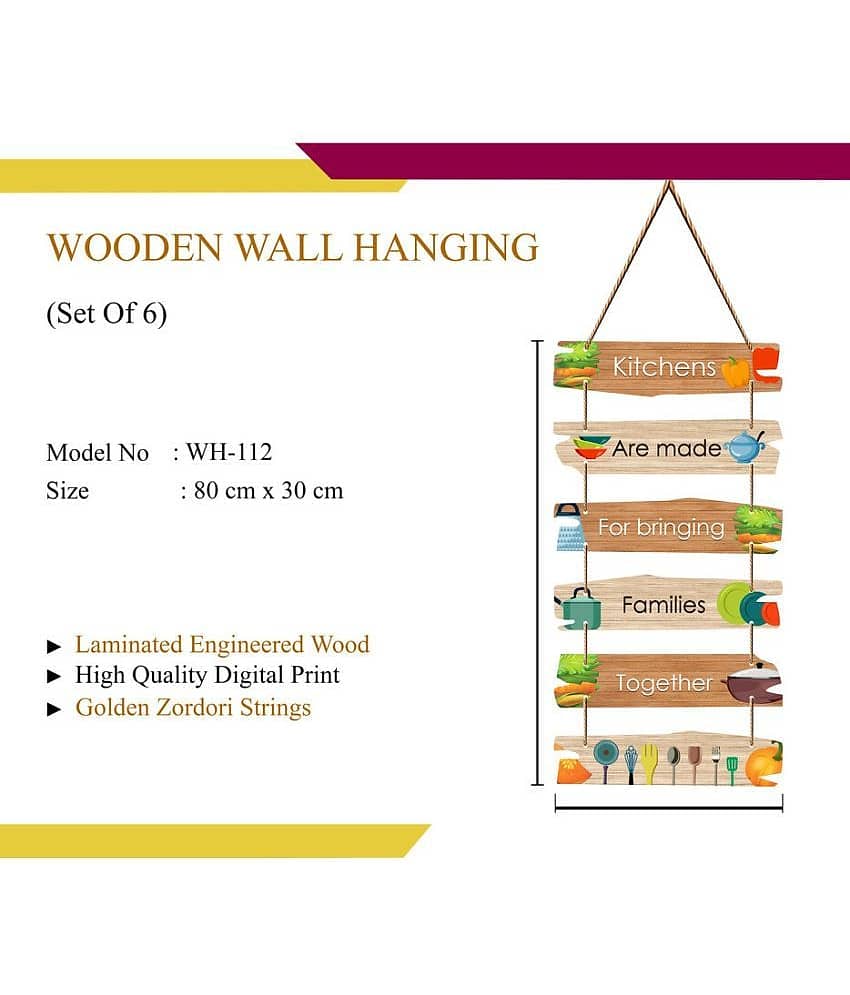 WOODEN WALL HANGING

(Set Of 6)

Model No : WH-112
Size : 80 cm x 30 cm

► Laminated Engineered Wood
► High Quality Digital Print
► Golden Zordori Strings

Kitchens

Are made

For bringing

Families

Together